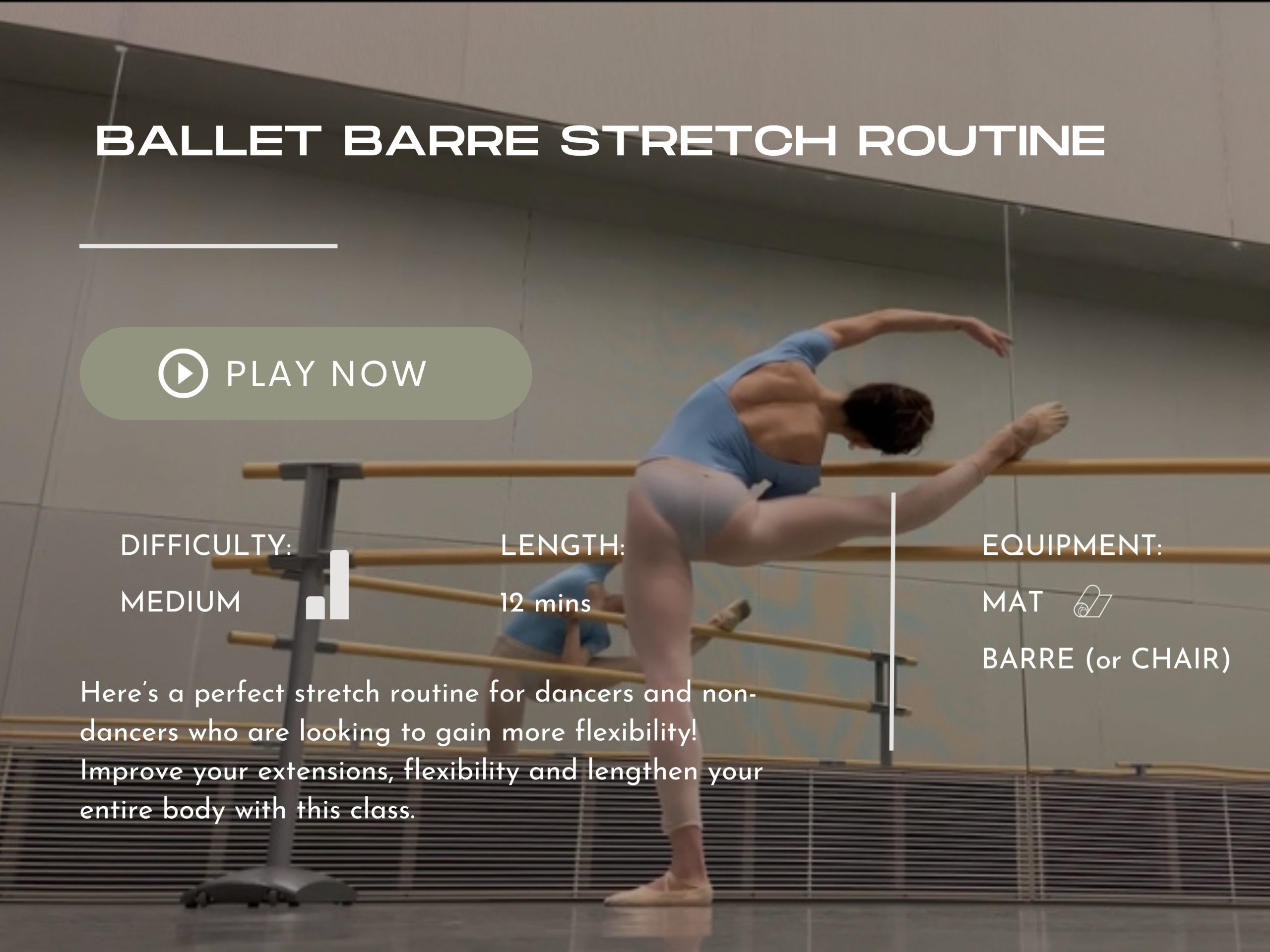 BALLET BARRE STRETCH ROUTINE

PLAY NOW

DIFFICULTY:
MEDIUM

LENGTH:
12 mins

EQUIPMENT:
MAT
BARRE (or CHAIR)

Here's a perfect stretch routine for dancers and non-dancers who are looking to gain more flexibility! Improve your extensions, flexibility and lengthen your entire body with this class.